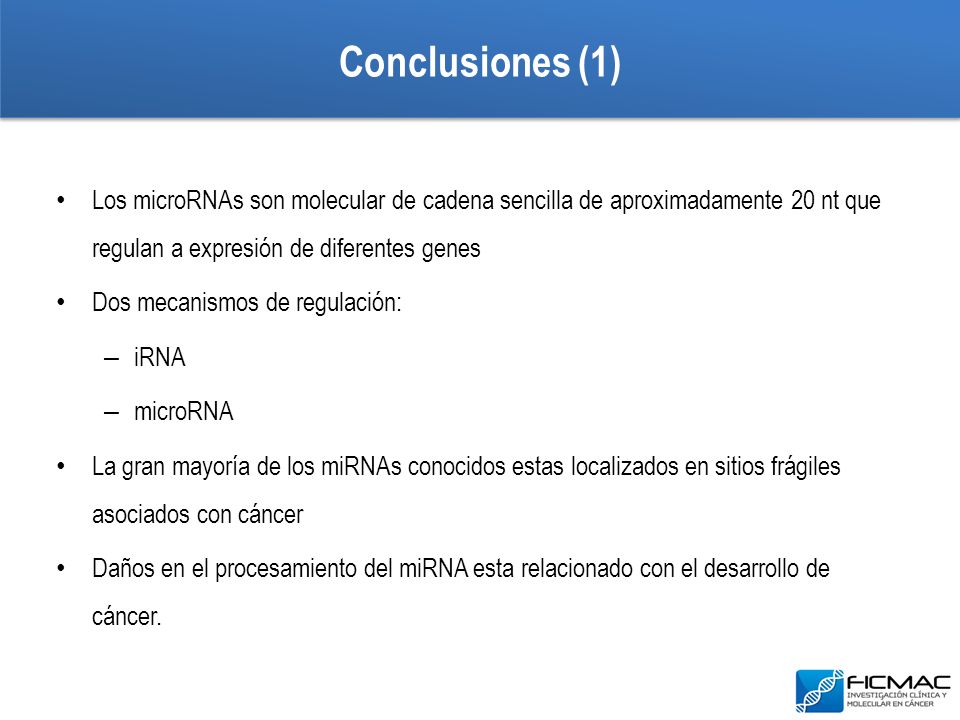 Conclusiones (1)

• Los microRNAs son molecular de cadena sencilla de aproximadamente 20 nt que regulan a expresión de diferentes genes

• Dos mecanismos de regulación:
 – iRNA
 – microRNA

• La gran mayoría de los miRNAs conocidos estas localizados en sitios frágiles asociados con cáncer

• Daños en el procesamiento del miRNA esta relacionado con el desarrollo de cáncer.

FICMAC
INVESTIGACIÓN CLÍNICA Y MOLECULAR EN CÁNCER